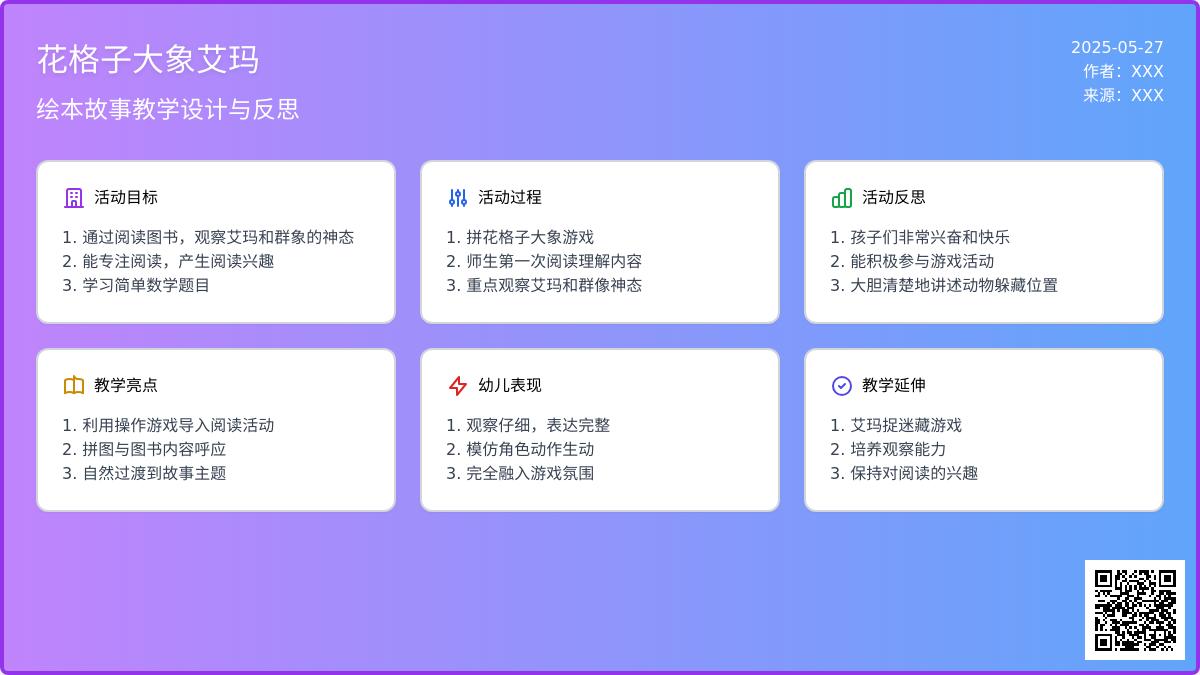 花格子大象艾玛

绘本故事教学设计与反思

2025-05-27
作者：XXX
来源：XXX

活动目标

1. 通过阅读图书，观察艾玛和群象的神态
2. 能专注阅读，产生阅读兴趣
3. 学习简单数学题目

活动过程

1. 拼花格子大象游戏
2. 师生第一次阅读理解内容
3. 重点观察艾玛和群像神态

活动反思

1. 孩子们非常兴奋和快乐
2. 能积极参与游戏活动
3. 大胆清楚地讲述动物躲藏位置

教学亮点

1. 利用操作游戏导入阅读活动
2. 拼图与图书内容呼应
3. 自然过渡到故事主题

幼儿表现

1. 观察仔细，表达完整
2. 模仿角色动作生动
3. 完全融入游戏氛围

教学延伸

1. 艾玛捉迷藏游戏
2. 培养观察能力
3. 保持对阅读的兴趣